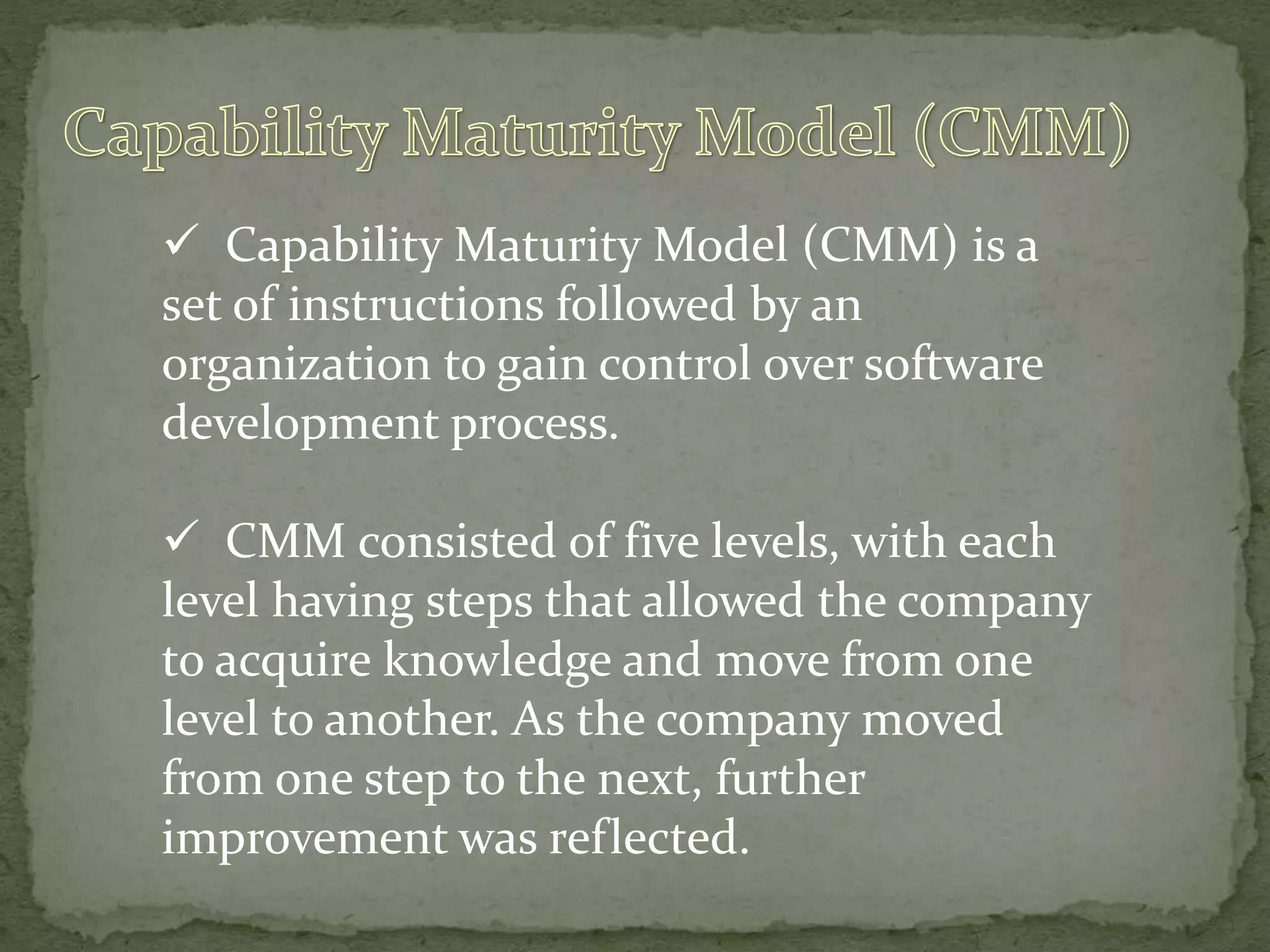 Capability Maturity Model (CMM)

✓ Capability Maturity Model (CMM) is a set of instructions followed by an organization to gain control over software development process.

✓ CMM consisted of five levels, with each level having steps that allowed the company to acquire knowledge and move from one level to another. As the company moved from one step to the next, further improvement was reflected.